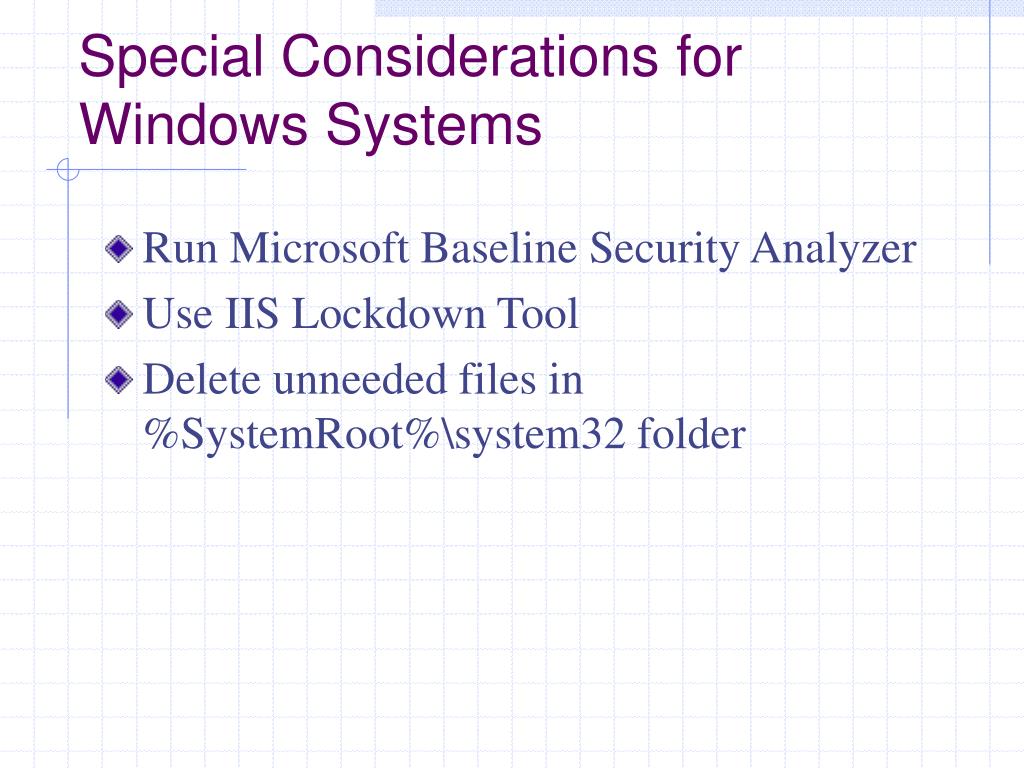 Special Considerations for Windows Systems

Run Microsoft Baseline Security Analyzer

Use IIS Lockdown Tool

Delete unneeded files in %SystemRoot%\system32 folder